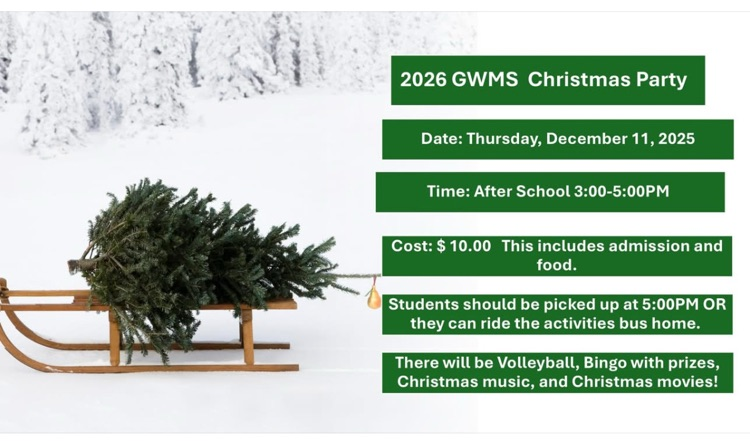 2026 GWMS Christmas Party

Date: Thursday, December 11, 2025

Time: After School 3:00-5:00PM

Cost: $ 10.00 This includes admission and food.

Students should be picked up at 5:00PM OR they can ride the activities bus home.

There will be Volleyball, Bingo with prizes, Christmas music, and Christmas movies!